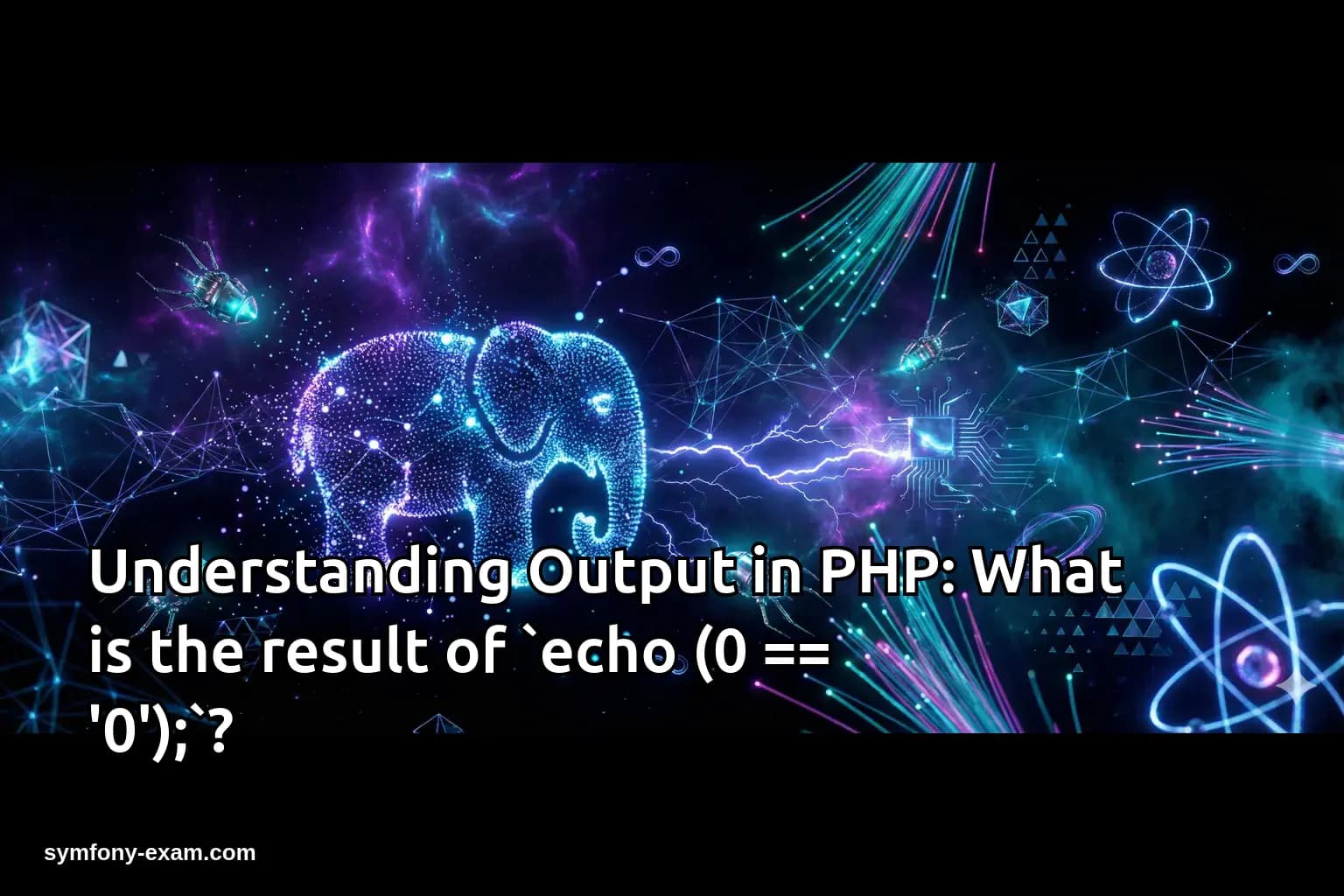 Understanding Output in PHP: What is the result of `echo (0 == '0');`?

symfony-exam.com